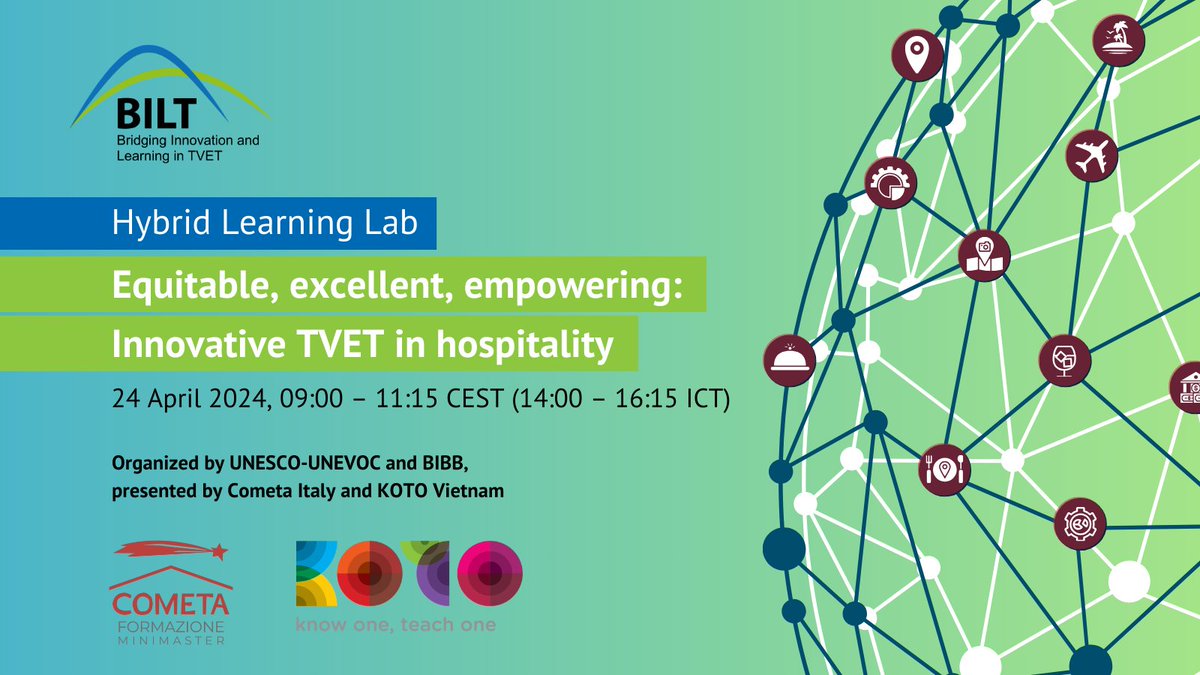 BILT
Bridging Innovation and Learning in TVET

Hybrid Learning Lab

Equitable, excellent, empowering: Innovative TVET in hospitality

24 April 2024, 09:00 – 11:15 CEST (14:00 – 16:15 ICT)

Organized by UNESCO-UNEVOC and BIBB, presented by Cometa Italy and KOTO Vietnam

COMETA
FORMAZIONE
MINIMASTER

KOTO
know one, teach one